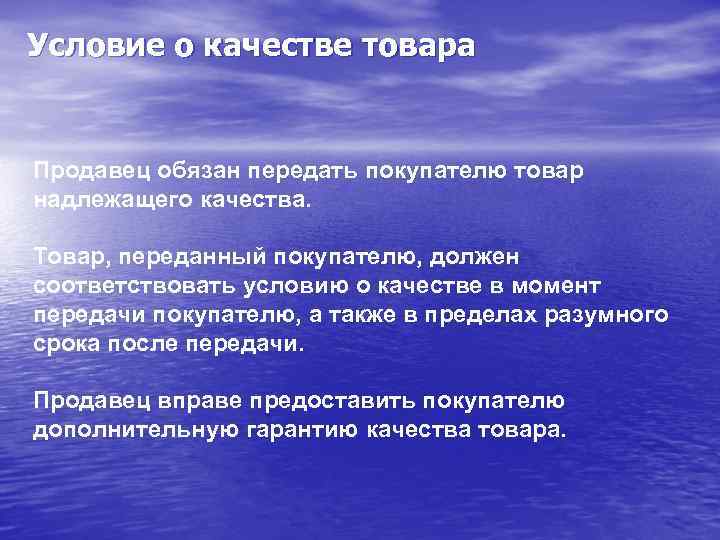 Условие о качестве товара

Продавец обязан передать покупателю товар надлежащего качества.

Товар, переданный покупателю, должен соответствовать условию о качестве в момент передачи покупателю, а также в пределах разумного срока после передачи.

Продавец вправе предоставить покупателю дополнительную гарантию качества товара.